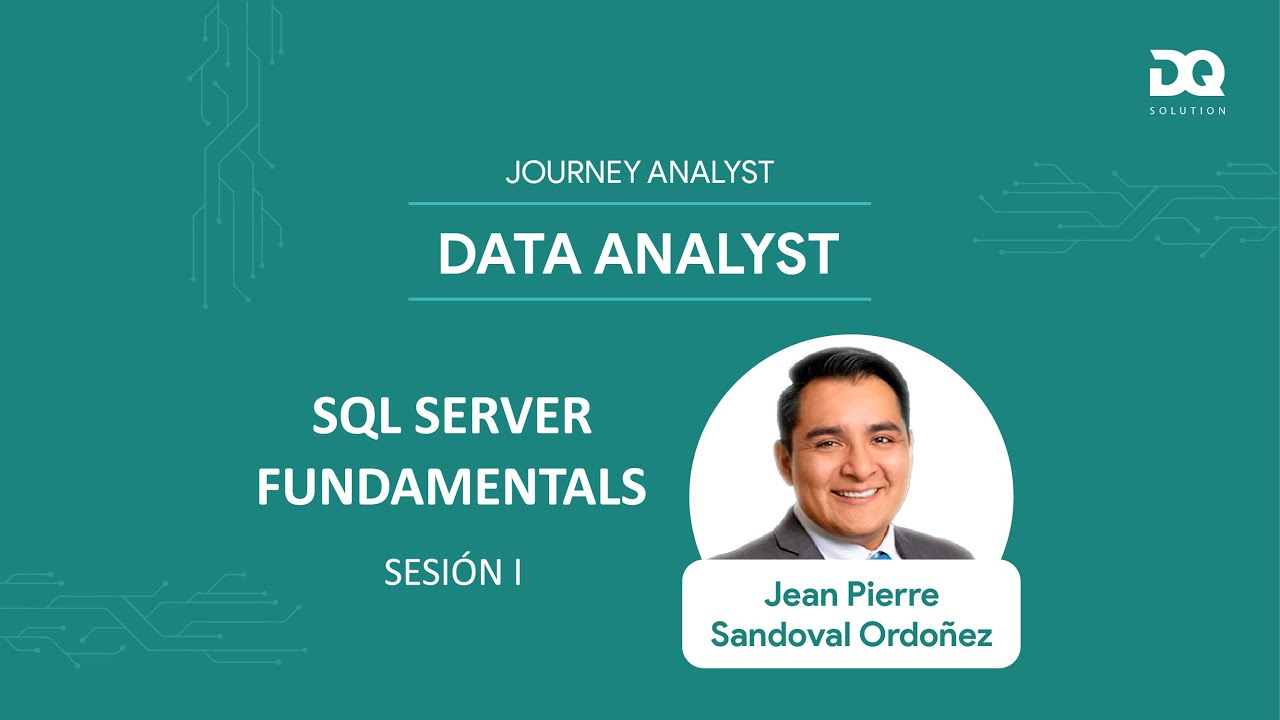 DQ
SOLUTION

JOURNEY ANALYST

DATA ANALYST

SQL SERVER FUNDAMENTALS

SESIÓN I

Jean Pierre Sandoval Ordoñez